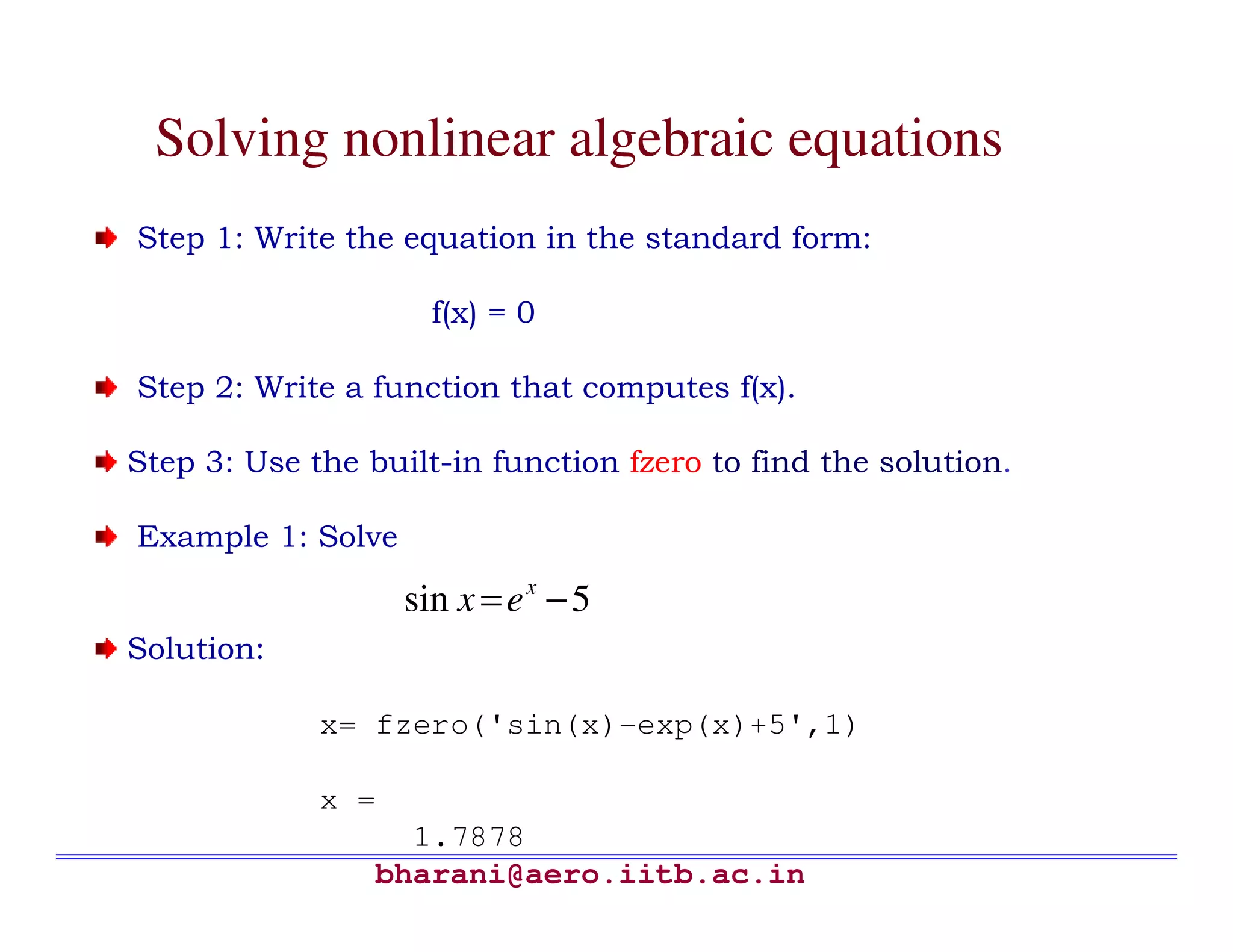 Solving nonlinear algebraic equations

Step 1: Write the equation in the standard form:

f(x) = 0

Step 2: Write a function that computes f(x).

Step 3: Use the built-in function fzero to find the solution.

Example 1: Solve

$\sin x = e^x - 5$

Solution:

x= fzero('sin(x)-exp(x)+5',1)

x =
1.7878

bharani@aero.iitb.ac.in